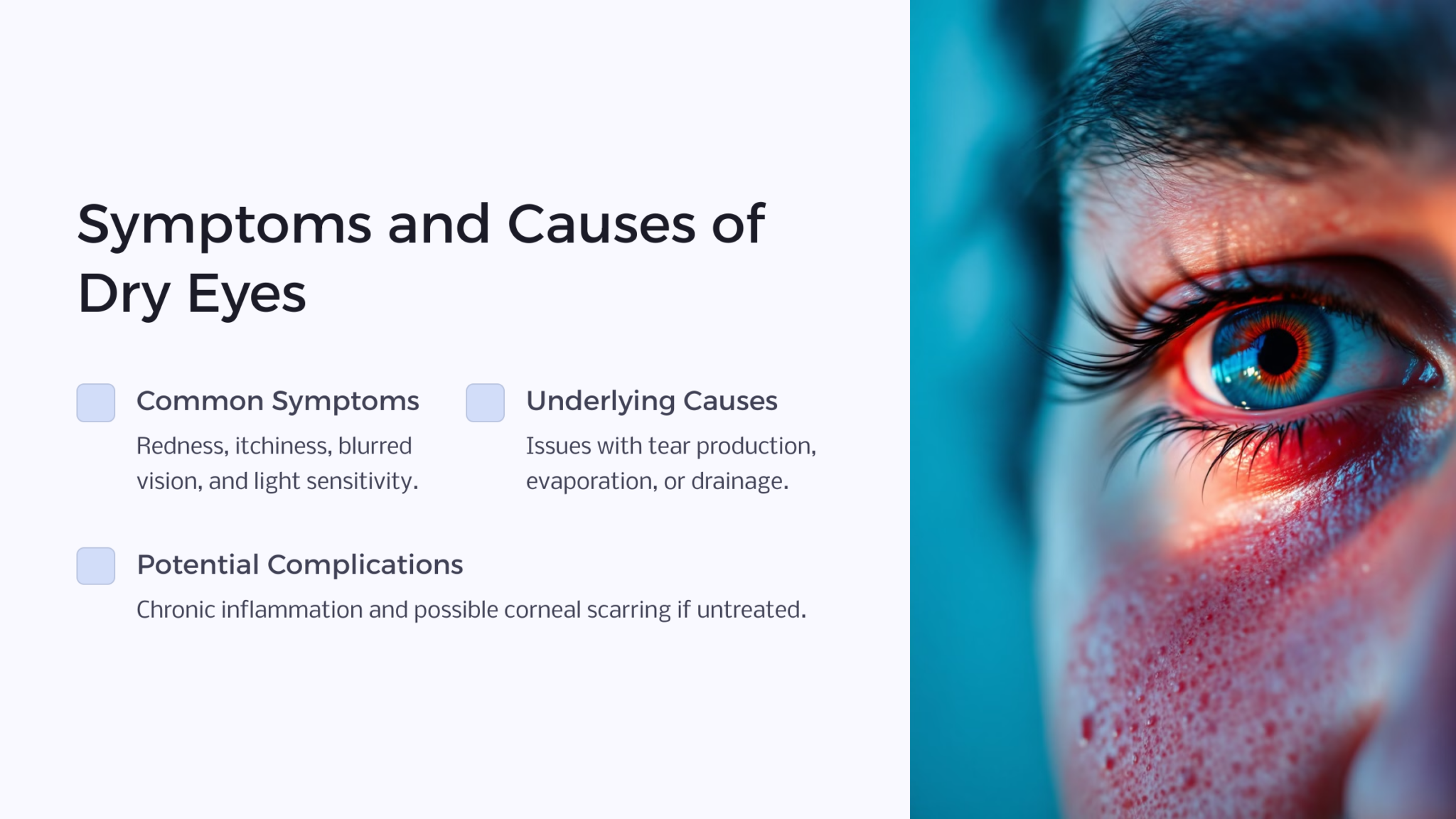 Symptoms and Causes of Dry Eyes

Common Symptoms

Redness, itchiness, blurred vision, and light sensitivity.

Underlying Causes

Issues with tear production, evaporation, or drainage.

Potential Complications

Chronic inflammation and possible corneal scarring if untreated.